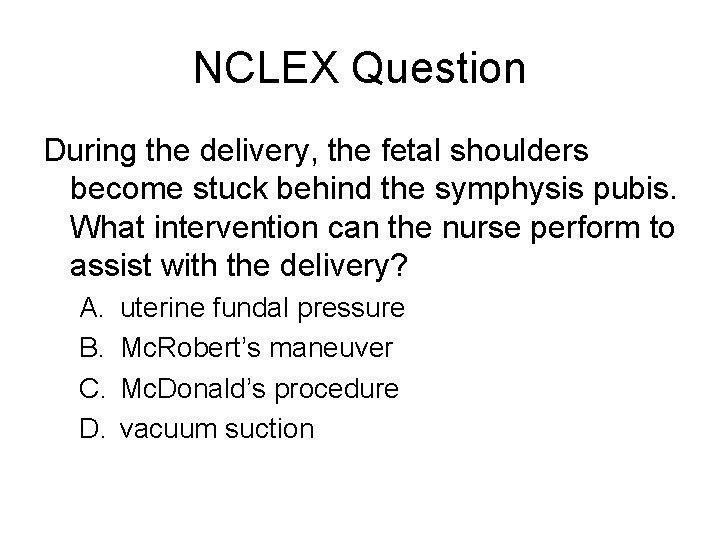 NCLEX Question

During the delivery, the fetal shoulders become stuck behind the symphysis pubis. What intervention can the nurse perform to assist with the delivery?

A. uterine fundal pressure
B. McRobert’s maneuver
C. McDonald’s procedure
D. vacuum suction